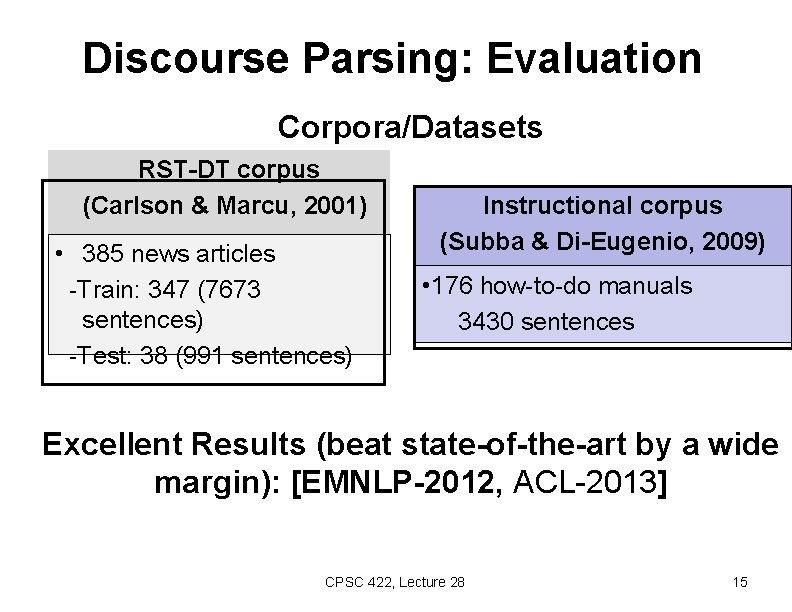 Discourse Parsing: Evaluation

Corpora/Datasets

RST-DT corpus
(Carlson & Marcu, 2001)

• 385 news articles
-Train: 347 (7673 sentences)
-Test: 38 (991 sentences)

Instructional corpus
(Subba & Di-Eugenio, 2009)

•176 how-to-do manuals
3430 sentences

Excellent Results (beat state-of-the-art by a wide margin): [EMNLP-2012, ACL-2013]

CPSC 422, Lecture 28

15